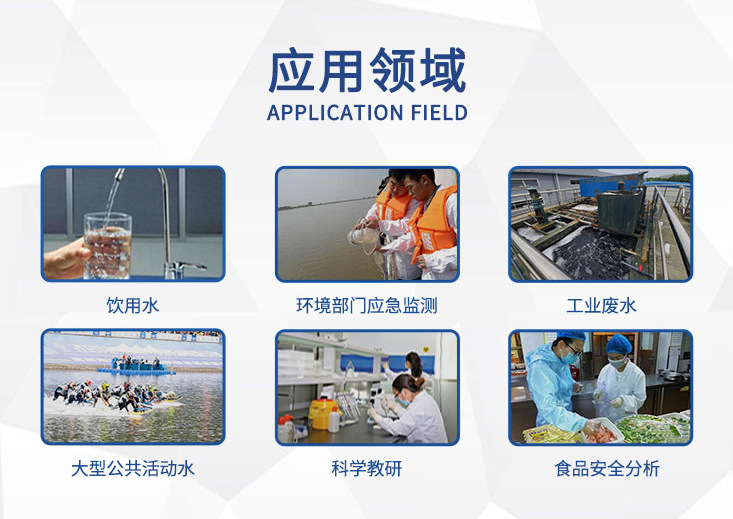 应用领域
APPLICATION FIELD

饮用水

环境部门应急监测

工业废水

大型公共活动水

科学教研

食品安全分析